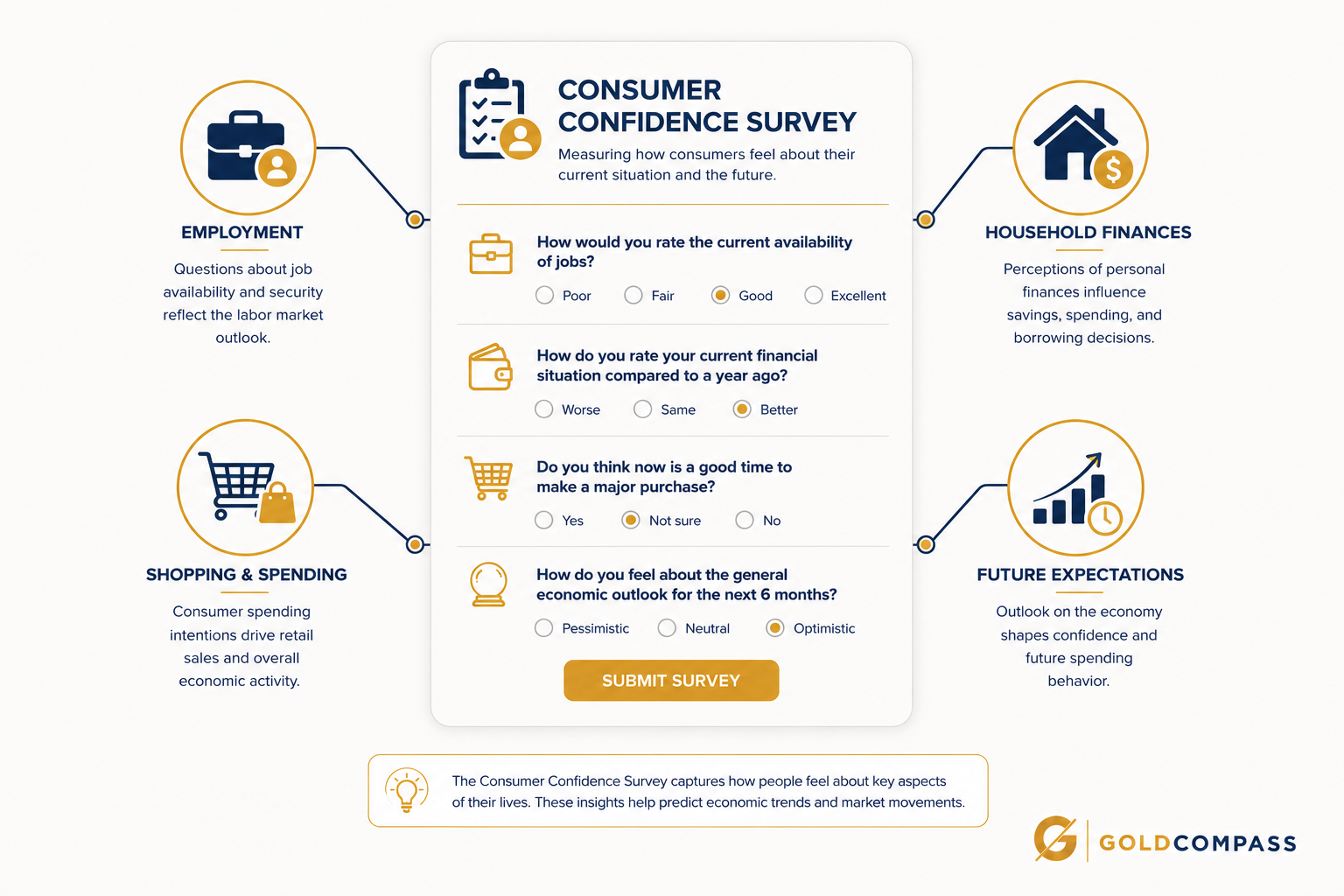 EMPLOYMENT

Questions about job availability and security reflect the labor market outlook.

SHOPPING & SPENDING

Consumer spending intentions drive retail sales and overall economic activity.

CONSUMER CONFIDENCE SURVEY

Measuring how consumers feel about their current situation and the future.

How would you rate the current availability of jobs?

Poor Fair Good Excellent

How do you rate your current financial situation compared to a year ago?

Worse Same Better

Do you think now is a good time to make a major purchase?

Yes Not sure No

How do you feel about the general economic outlook for the next 6 months?

Pessimistic Neutral Optimistic

SUBMIT SURVEY

HOUSEHOLD FINANCES

Perceptions of personal finances influence savings, spending, and borrowing decisions.

FUTURE EXPECTATIONS

Outlook on the economy shapes confidence and future spending behavior.

The Consumer Confidence Survey captures how people feel about key aspects of their lives. These insights help predict economic trends and market movements.

GOLDCOMPASS